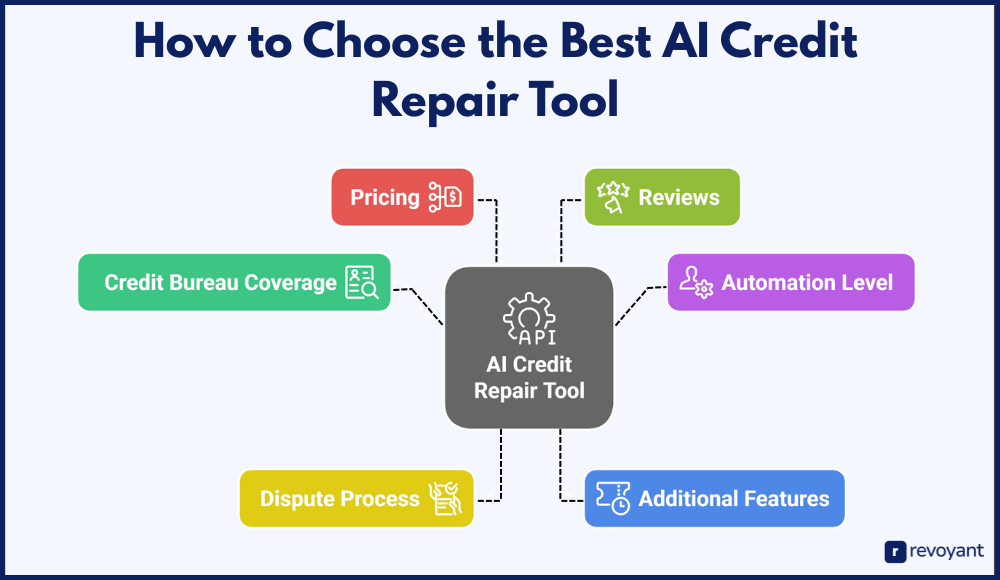 How to Choose the Best AI Credit Repair Tool

Pricing

Reviews

Credit Bureau Coverage

Automation Level

API

AI Credit Repair Tool

Dispute Process

Additional Features

r revoyant